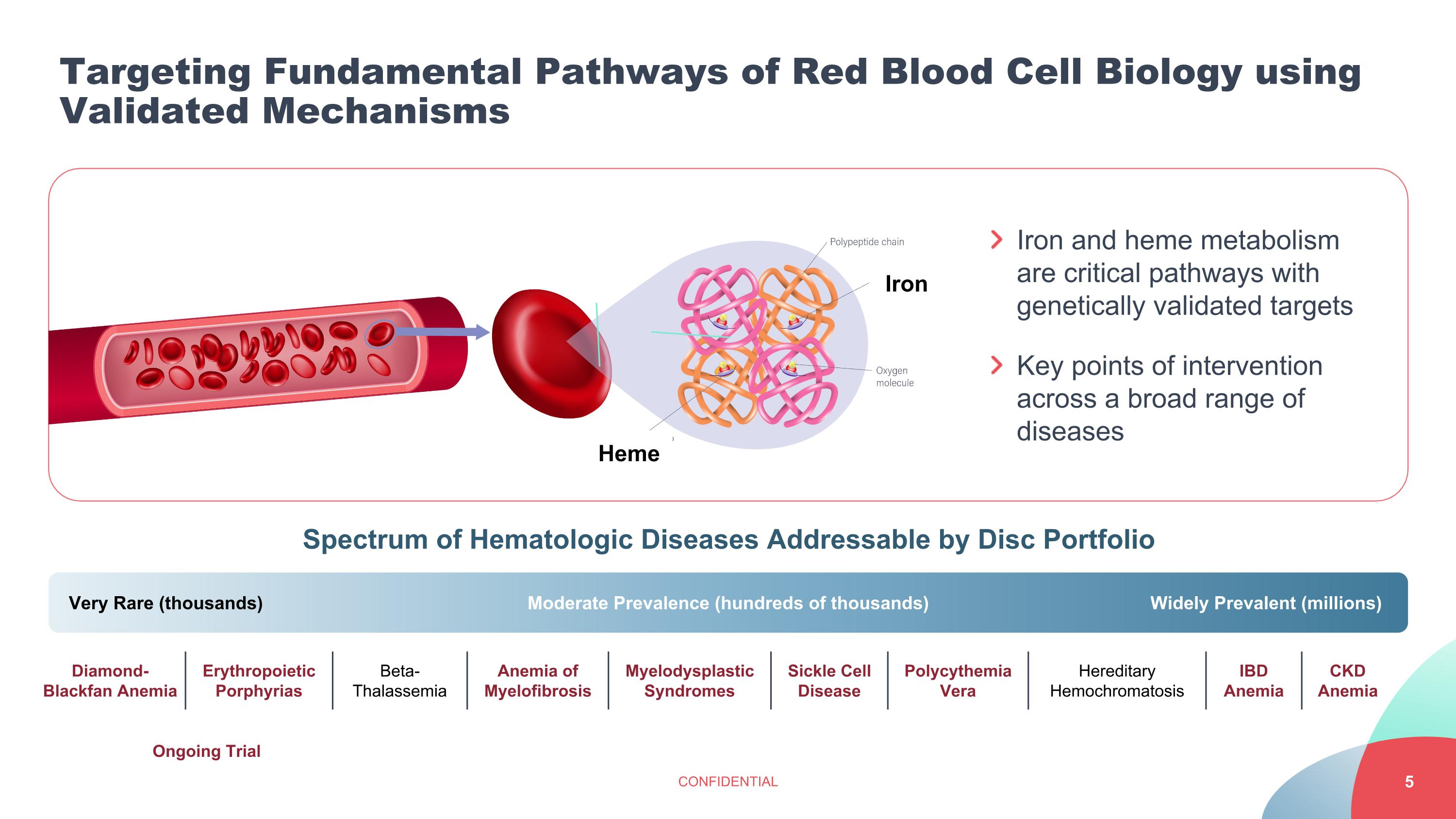 Targeting Fundamental Pathways of Red Blood Cell Biology using Validated Mechanisms

Polypeptide chain

Iron

Oxygen molecule

Heme

Iron and heme metabolism are critical pathways with genetically validated targets

Key points of intervention across a broad range of diseases

Spectrum of Hematologic Diseases Addressable by Disc Portfolio

Very Rare (thousands)

Moderate Prevalence (hundreds of thousands)

Widely Prevalent (millions)

Diamond-Blackfan Anemia

Erythropoietic Porphyrias

Beta-Thalassemia

Anemia of Myelofibrosis

Myelodysplastic Syndromes

Sickle Cell Disease

Polycythemia Vera

Hereditary Hemochromatosis

IBD Anemia

CKD Anemia

Ongoing Trial

CONFIDENTIAL

5